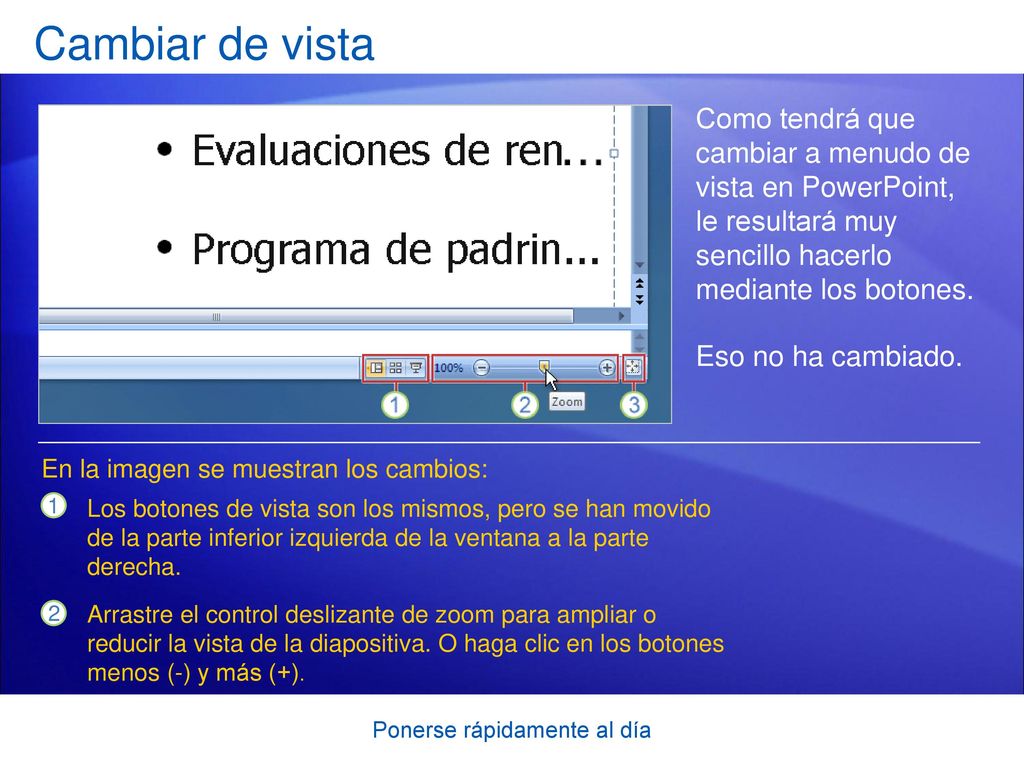 Cambiar de vista

• Evaluaciones de ren...

• Programa de padrin...

100%

Zoom

1 2 3

Como tendrá que cambiar a menudo de vista en PowerPoint, le resultará muy sencillo hacerlo mediante los botones.

Eso no ha cambiado.

En la imagen se muestran los cambios:

1 Los botones de vista son los mismos, pero se han movido de la parte inferior izquierda de la ventana a la parte derecha.

2 Arrastre el control deslizante de zoom para ampliar o reducir la vista de la diapositiva. O haga clic en los botones menos (-) y más (+).

Ponerse rápidamente al día